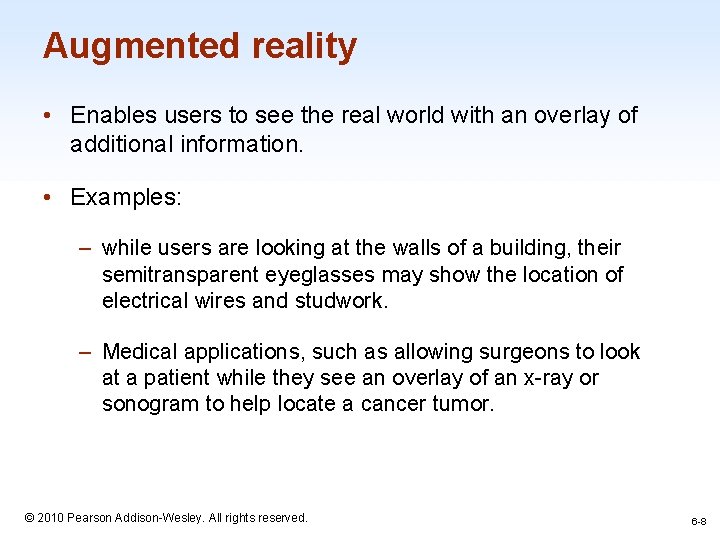 Augmented reality

• Enables users to see the real world with an overlay of additional information.

• Examples:

– while users are looking at the walls of a building, their semitransparent eyeglasses may show the location of electrical wires and studwork.

– Medical applications, such as allowing surgeons to look at a patient while they see an overlay of an x-ray or sonogram to help locate a cancer tumor.

© 2010 Pearson Addison-Wesley. All rights reserved.

6-8